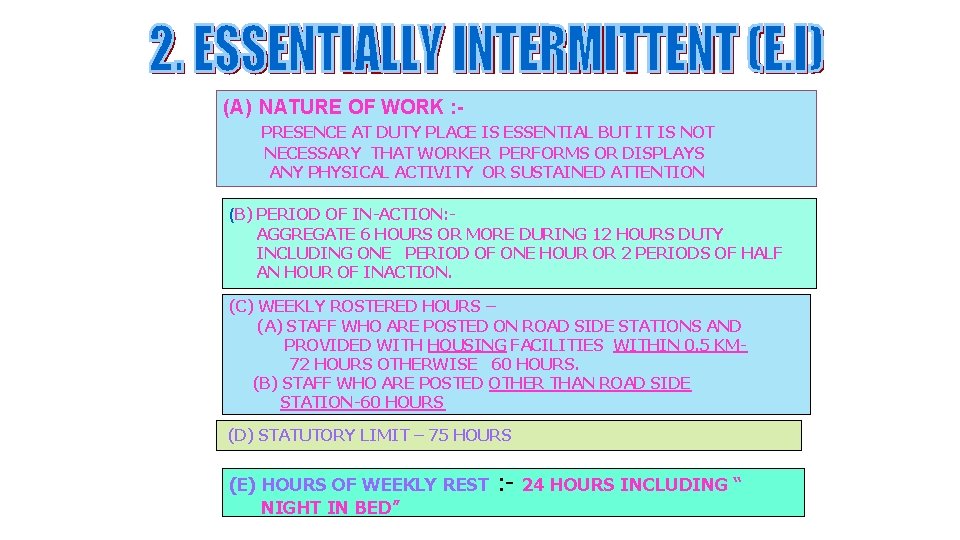 2. ESSENTIALLY INTERMITTENT (E.I)

(A) NATURE OF WORK :-
PRESENCE AT DUTY PLACE IS ESSENTIAL BUT IT IS NOT NECESSARY THAT WORKER PERFORMS OR DISPLAYS ANY PHYSICAL ACTIVITY OR SUSTAINED ATTENTION

(B) PERIOD OF IN-ACTION:-
AGGREGATE 6 HOURS OR MORE DURING 12 HOURS DUTY INCLUDING ONE PERIOD OF ONE HOUR OR 2 PERIODS OF HALF AN HOUR OF INACTION.

(C) WEEKLY ROSTERED HOURS –
(A) STAFF WHO ARE POSTED ON ROAD SIDE STATIONS AND PROVIDED WITH HOUSING FACILITIES WITHIN 0.5 KM- 72 HOURS OTHERWISE 60 HOURS.
(B) STAFF WHO ARE POSTED OTHER THAN ROAD SIDE STATION-60 HOURS

(D) STATUTORY LIMIT – 75 HOURS

(E) HOURS OF WEEKLY REST :- 24 HOURS INCLUDING “ NIGHT IN BED”